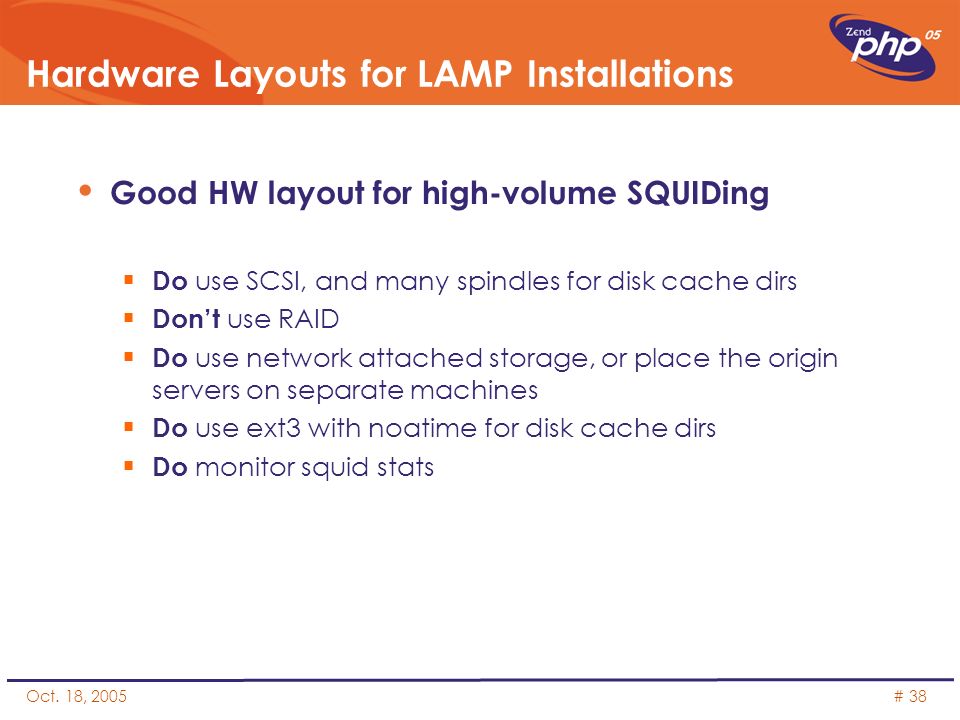 Hardware Layouts for LAMP Installations

Zend php 05

• Good HW layout for high-volume SQUIDing

▪ Do use SCSI, and many spindles for disk cache dirs
▪ Don't use RAID
▪ Do use network attached storage, or place the origin servers on separate machines
▪ Do use ext3 with noatime for disk cache dirs
▪ Do monitor squid stats

Oct. 18, 2005

# 38